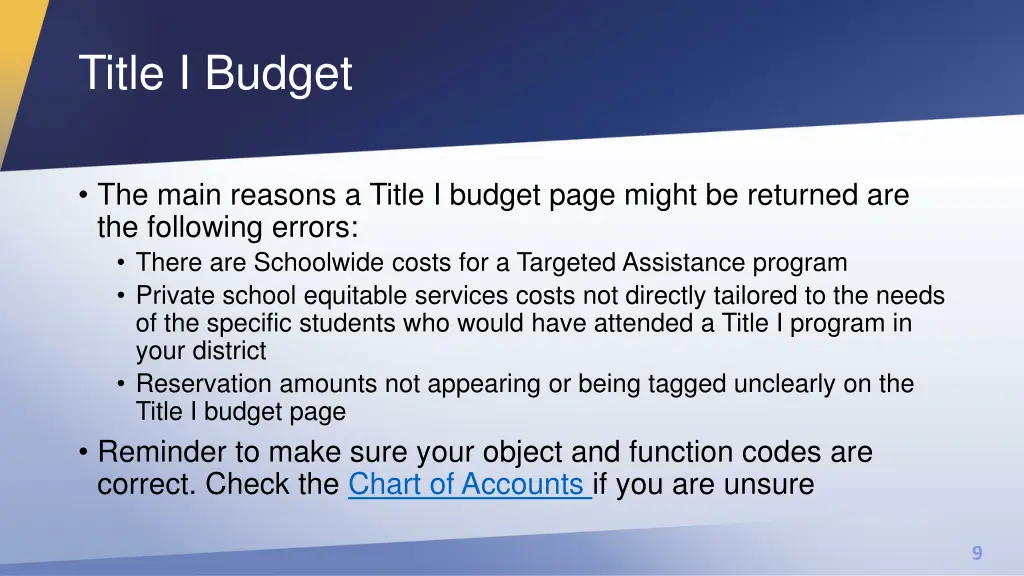 Title I Budget

• The main reasons a Title I budget page might be returned are the following errors:
• There are Schoolwide costs for a Targeted Assistance program
• Private school equitable services costs not directly tailored to the needs of the specific students who would have attended a Title I program in your district
• Reservation amounts not appearing or being tagged unclearly on the Title I budget page
• Reminder to make sure your object and function codes are correct. Check the Chart of Accounts if you are unsure

9